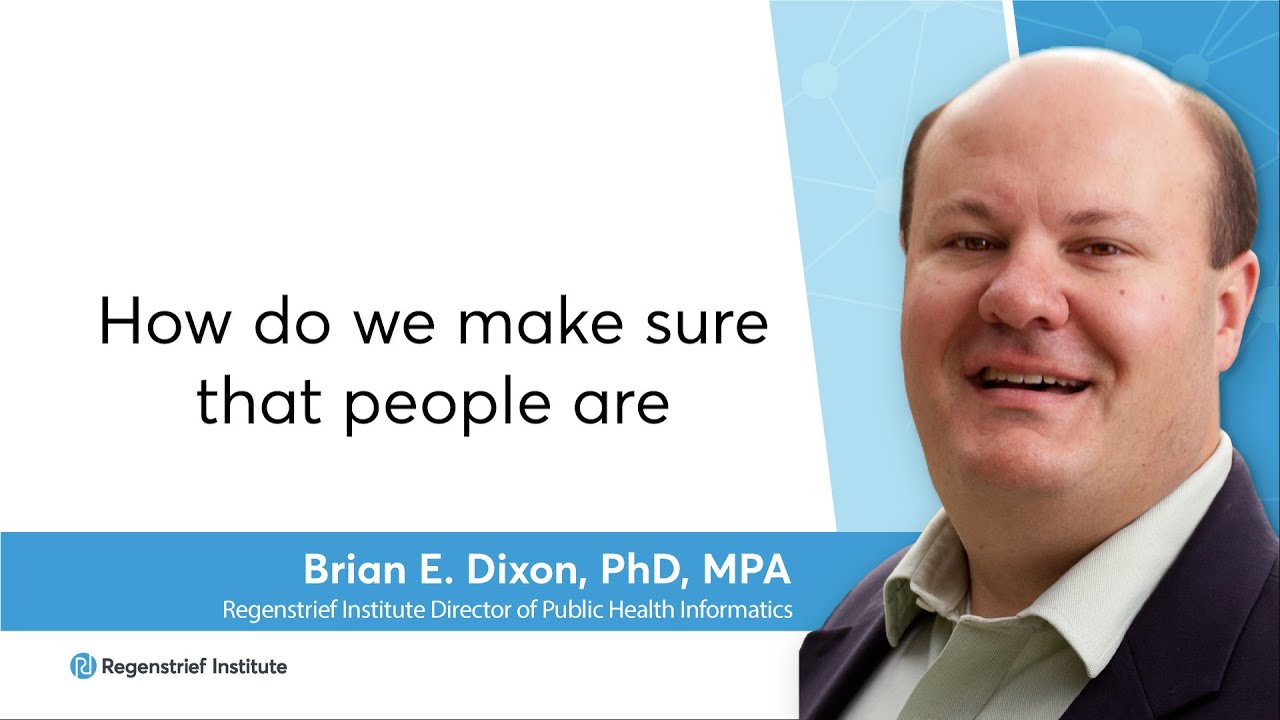 How do we make sure that people are

Brian E. Dixon, PhD, MPA
Regenstrief Institute Director of Public Health Informatics

Regenstrief Institute